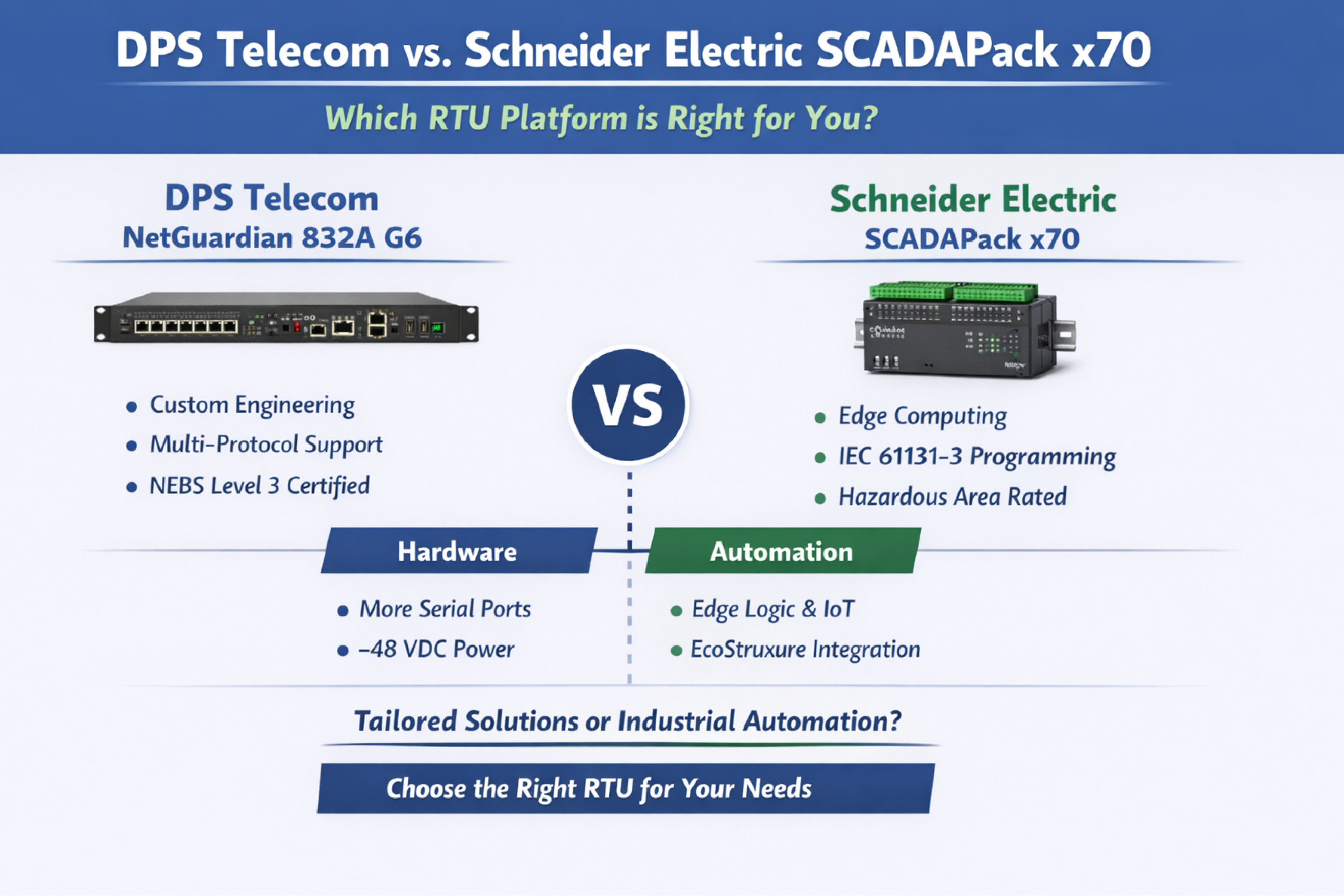 DPS Telecom vs. Schneider Electric SCADAPack x70

Which RTU Platform is Right for You?

DPS Telecom
NetGuardian 832A G6

- Custom Engineering
- Multi-Protocol Support
- NEBS Level 3 Certified

VS

Schneider Electric
SCADAPack x70

- Edge Computing
- IEC 61131-3 Programming
- Hazardous Area Rated

Hardware

- More Serial Ports
- –48 VDC Power

Automation

- Edge Logic & IoT
- EcoStruxure Integration

Tailored Solutions or Industrial Automation?

Choose the Right RTU for Your Needs